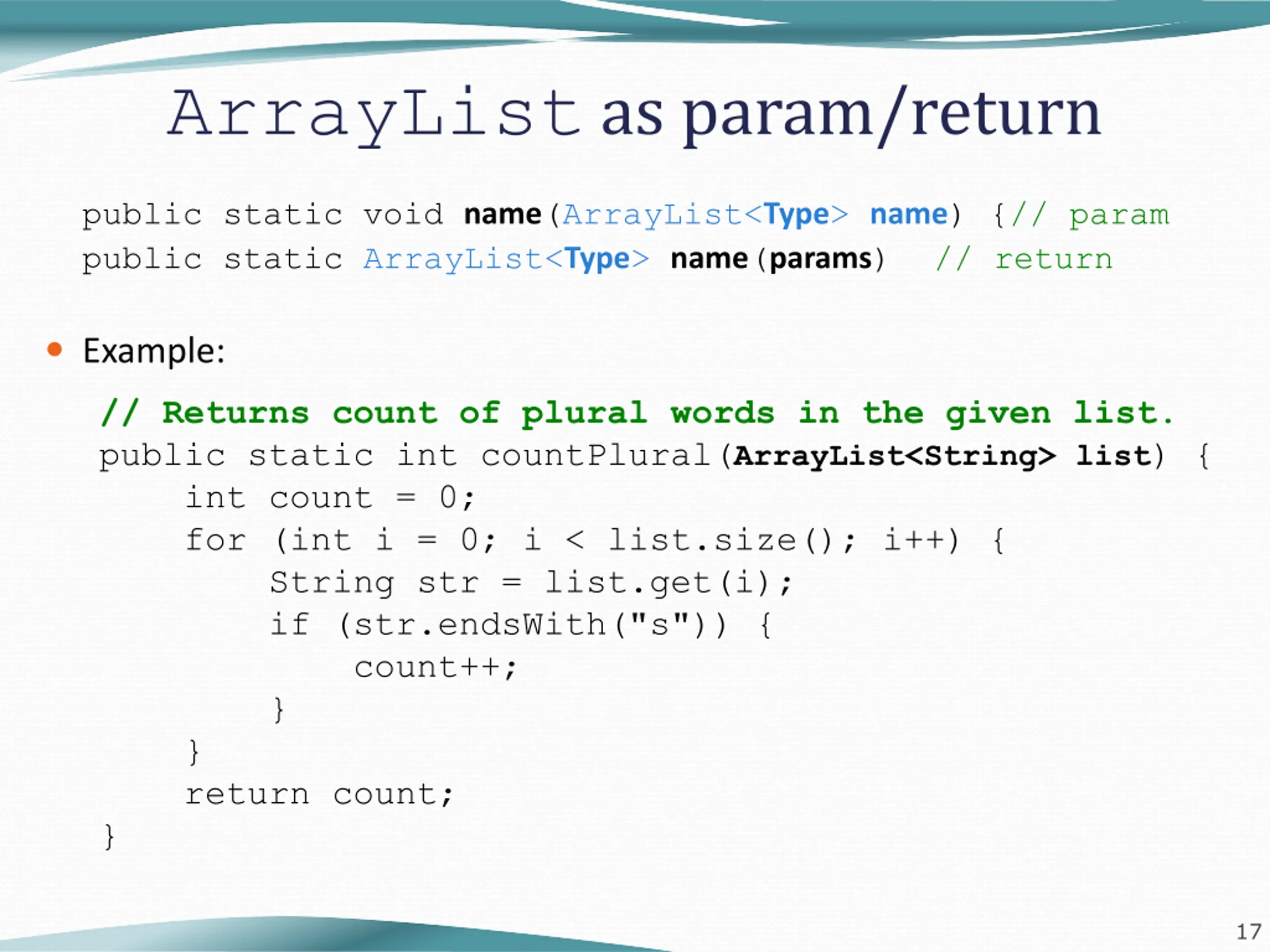 ArrayList as param/return

public static void name(ArrayList<Type> name) {// param
public static ArrayList<Type> name(params) // return

• Example:

// Returns count of plural words in the given list.
public static int countPlural(ArrayList<String> list) {
    int count = 0;
    for (int i = 0; i < list.size(); i++) {
        String str = list.get(i);
        if (str.endsWith("s")) {
            count++;
        }
    }
    return count;
}

17